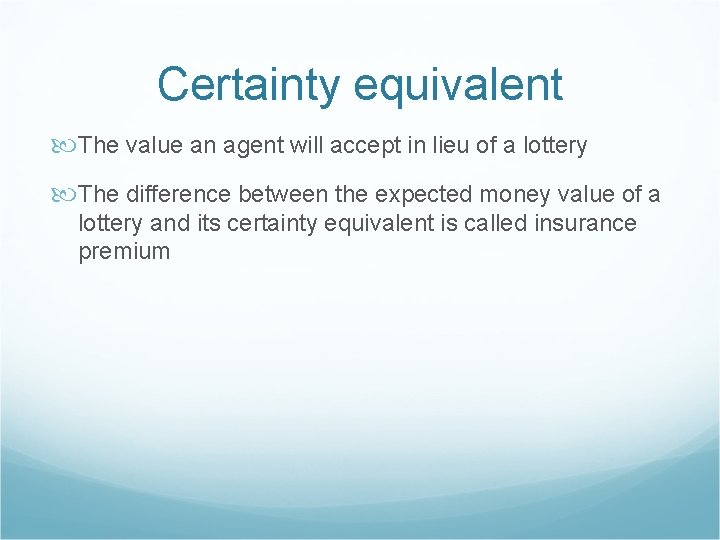 Certainty equivalent

The value an agent will accept in lieu of a lottery

The difference between the expected money value of a lottery and its certainty equivalent is called insurance premium